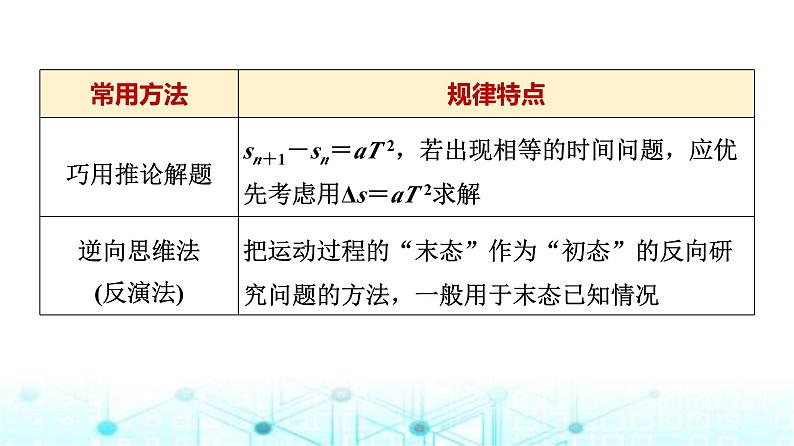 | 常用方法 | 规律特点 |
|---|---|
| 巧用推论解题 | $s_{n+1}-s_n=aT^2$，若出现相等的时间问题，应优先考虑用$\Delta s=aT^2$求解 |
| 逆向思维法(反演法) | 把运动过程的“末态”作为“初态”的反向研究问题的方法，一般用于末态已知情况 |